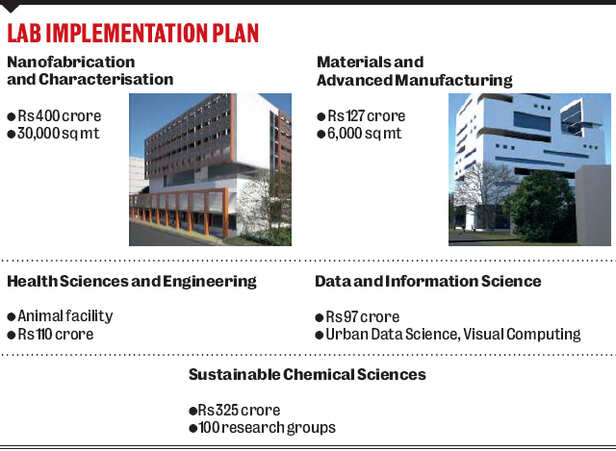 LAB IMPLEMENTATION PLAN

Nanofabrication and Characterisation

●Rs 400 crore
●30,000 sq mt

Materials and Advanced Manufacturing

●Rs 127 crore
●6,000 sq mt

Health Sciences and Engineering

●Animal facility
●Rs 110 crore

Data and Information Science

●Rs 97 crore
●Urban Data Science, Visual Computing

Sustainable Chemical Sciences

●Rs 325 crore
●100 research groups